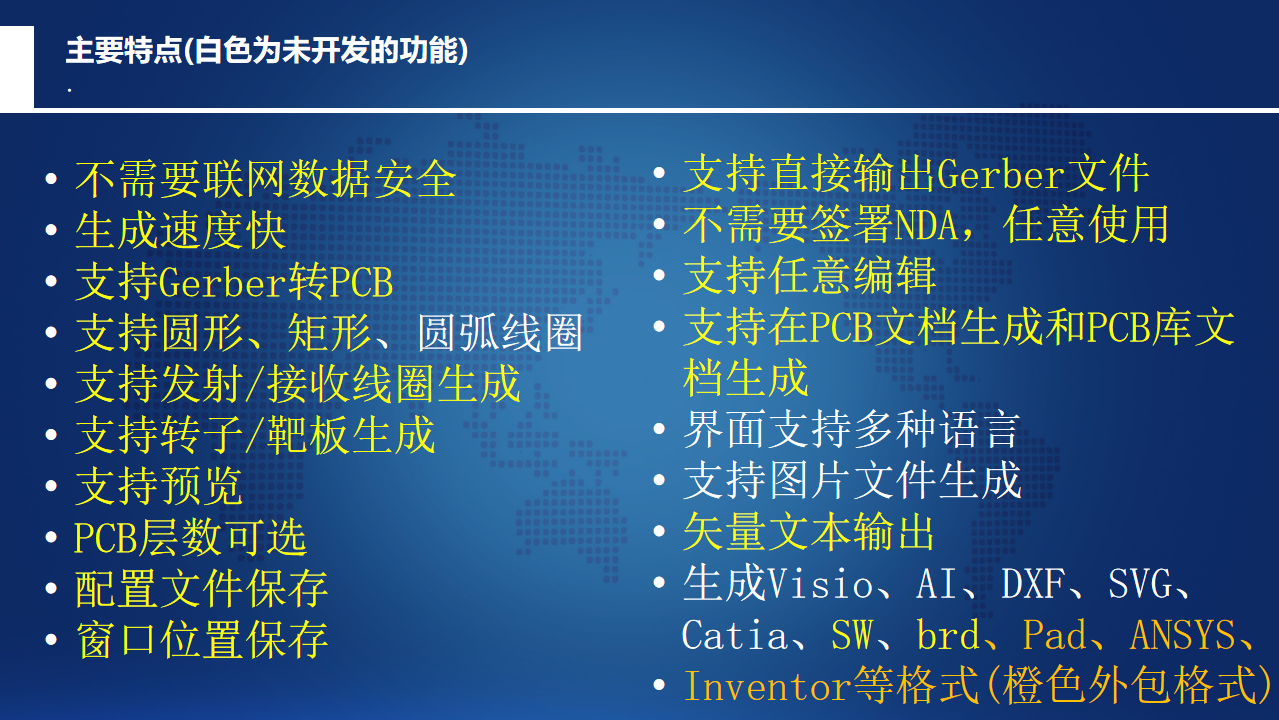 主要特点(白色为未开发的功能)
.

• 不需要联网数据安全
• 生成速度快
• 支持Gerber转PCB
• 支持圆形、矩形、圆弧线圈
• 支持发射/接收线圈生成
• 支持转子/靶板生成
• 支持预览
• PCB层数可选
• 配置文件保存
• 窗口位置保存

• 支持直接输出Gerber文件
• 不需要签署NDA，任意使用
• 支持任意编辑
• 支持在PCB文档生成和PCB库文档生成
• 界面支持多种语言
• 支持图片文件生成
• 矢量文本输出
• 生成Visio、AI、DXF、SVG、Catia、SW、brd、Pad、ANSYS、
• Inventor等格式(橙色外包格式)